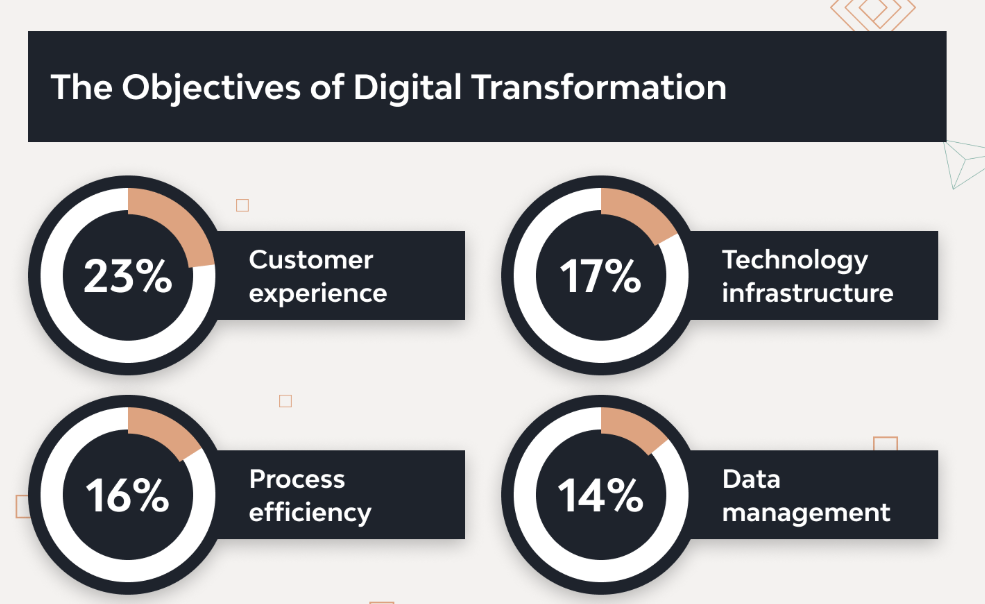 The Objectives of Digital Transformation

23%

Customer experience

17%

Technology infrastructure

16%

Process efficiency

14%

Data management